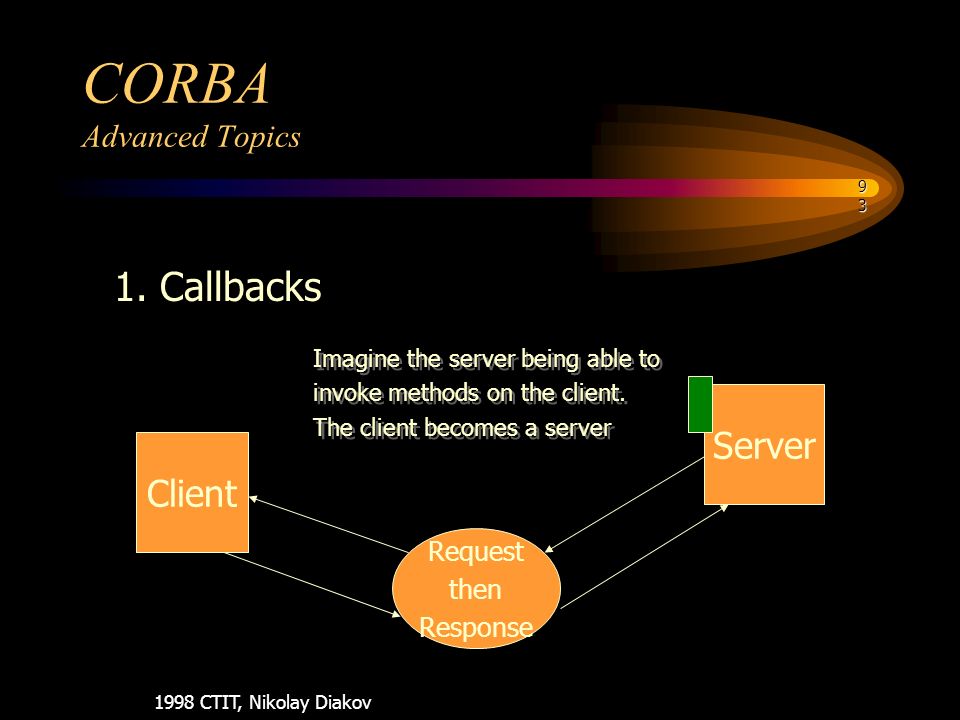 CORBA
Advanced Topics

93

1. Callbacks

Imagine the server being able to invoke methods on the client. The client becomes a server

Client

Server

Request then Response

1998 CTIT, Nikolay Diakov